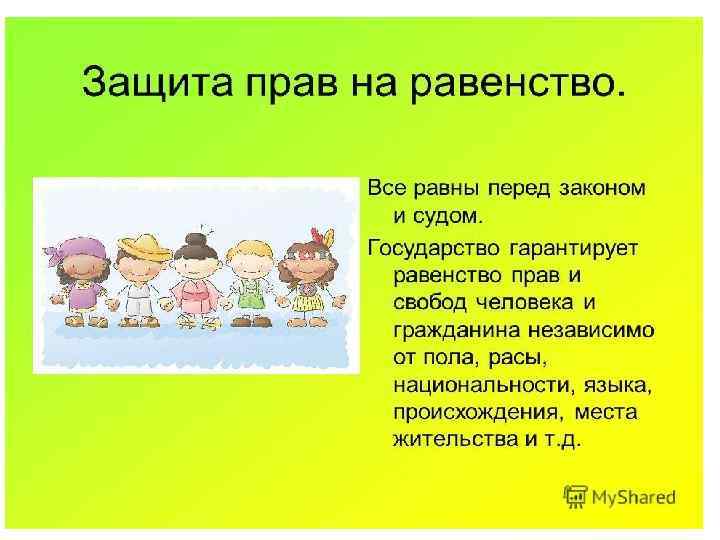 Защита прав на равенство.

Все равны перед законом и судом.

Государство гарантирует равенство прав и свобод человека и гражданина независимо от пола, расы, национальности, языка, происхождения, места жительства и т.д.

MyShared